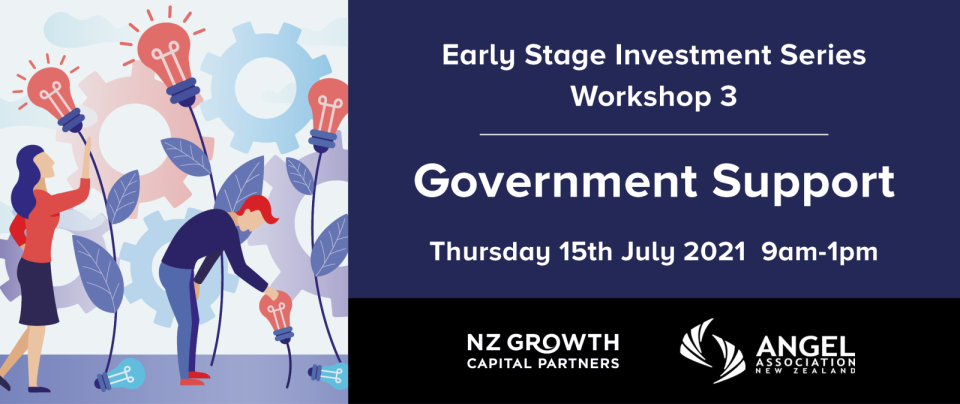 Early Stage Investment Series
Workshop 3

Government Support

Thursday 15th July 2021 9am-1pm

NZ GROWTH
CAPITAL PARTNERS

ANGEL
ASSOCIATION
NEW ZEALAND